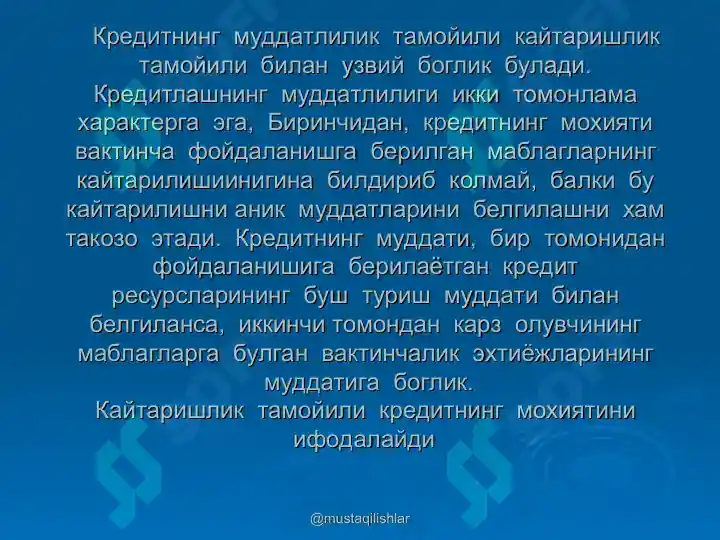 Кредитнинг муддатлилик тамойили кайтаришлик тамойили билан узвий боглик булади. Кредитлашнинг муддатлилиги икки томонлама характерга эга, Биринчидан, кредитнинг мохияти вактинча фойдаланишга берилган маблагларнинг кайтарилишиинигина билдириб колмай, балки бу кайтарилишни аник муддатларини белгилашни хам такозо этади. Кредитнинг муддати, бир томонидан фойдаланишига берилаётган кредит ресурсларининг буш туриш муддати билан белгиланса, иккинчи томондан карз олувчининг маблагларга булган вактинчалик эхтиёжларининг муддатига боглик.
Кайтаришлик тамойили кредитнинг мохиятини ифодалайди

@mustaqilishlar